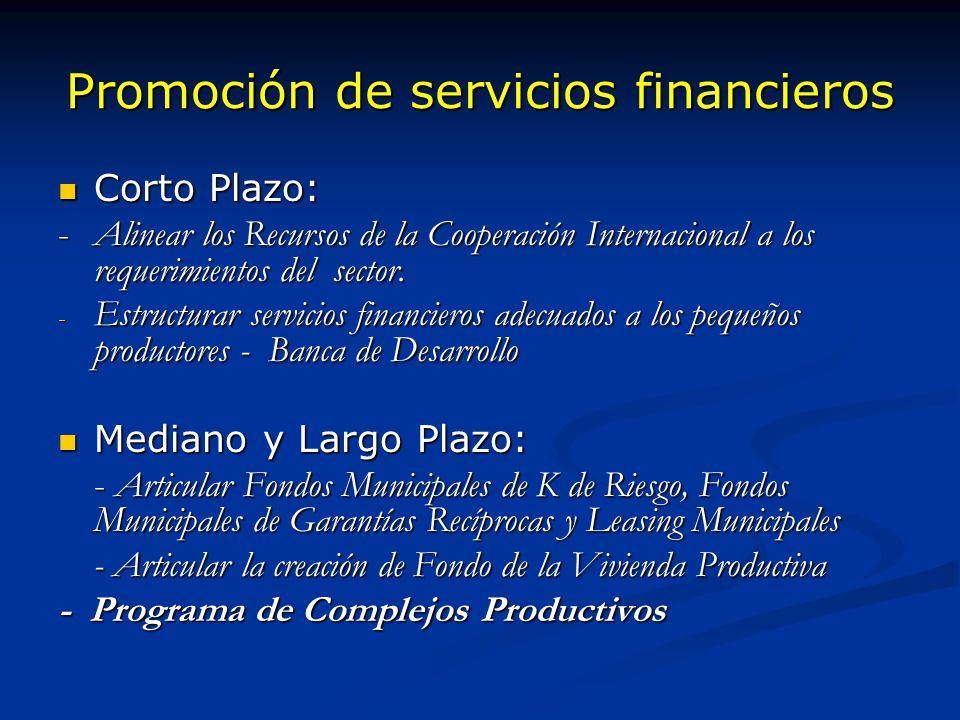 Promoción de servicios financieros

Corto Plazo:

- Alinear los Recursos de la Cooperación Internacional a los requerimientos del sector.

- Estructurar servicios financieros adecuados a los pequeños productores - Banca de Desarrollo

Mediano y Largo Plazo:

- Articular Fondos Municipales de K de Riesgo, Fondos Municipales de Garantías Recíprocas y Leasing Municipales

- Articular la creación de Fondo de la Vivienda Productiva

- Programa de Complejos Productivos